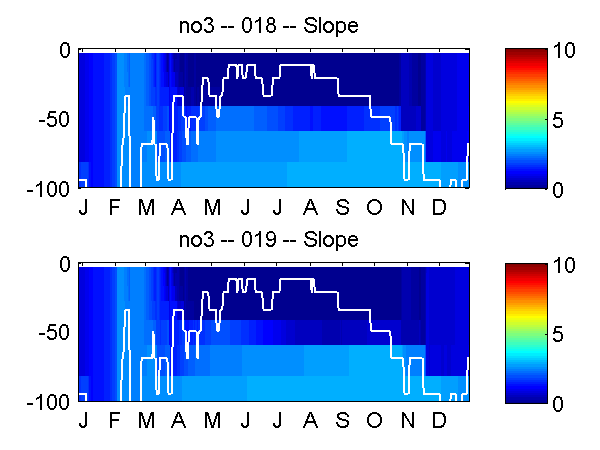 no3 -- 018 -- Slope

0
-50
-100

J F M A M J J A S O N D

10
5
0

no3 -- 019 -- Slope

0
-50
-100

J F M A M J J A S O N D

10
5
0